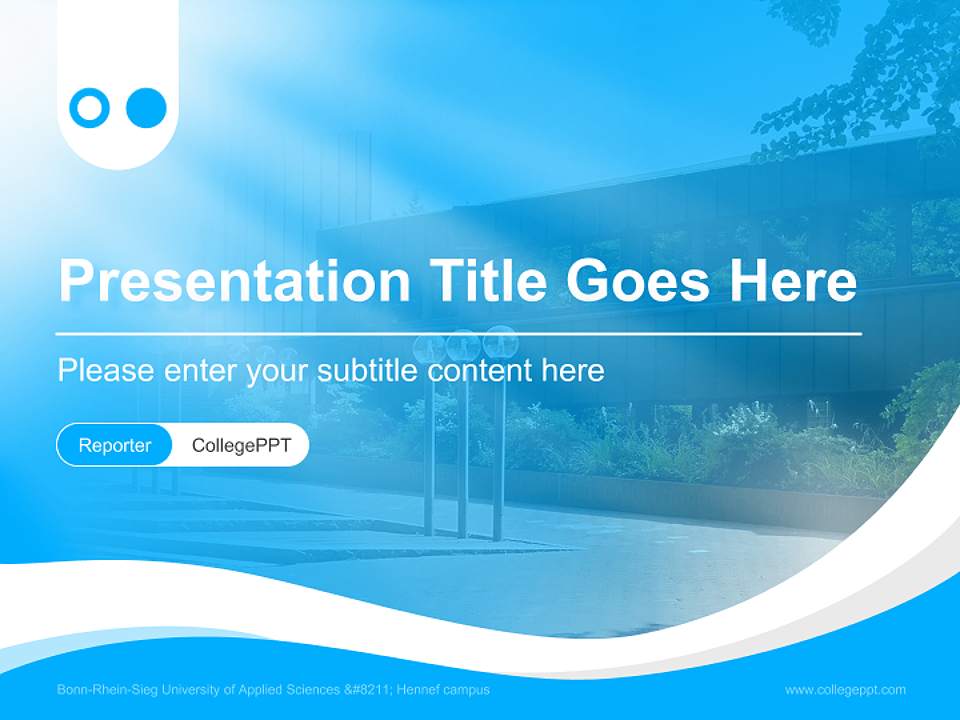 Presentation Title Goes Here

Please enter your subtitle content here

Reporter CollegePPT

Bonn-Rhein-Sieg University of Applied Sciences &#8211; Hennef campus

www.collegeppt.com